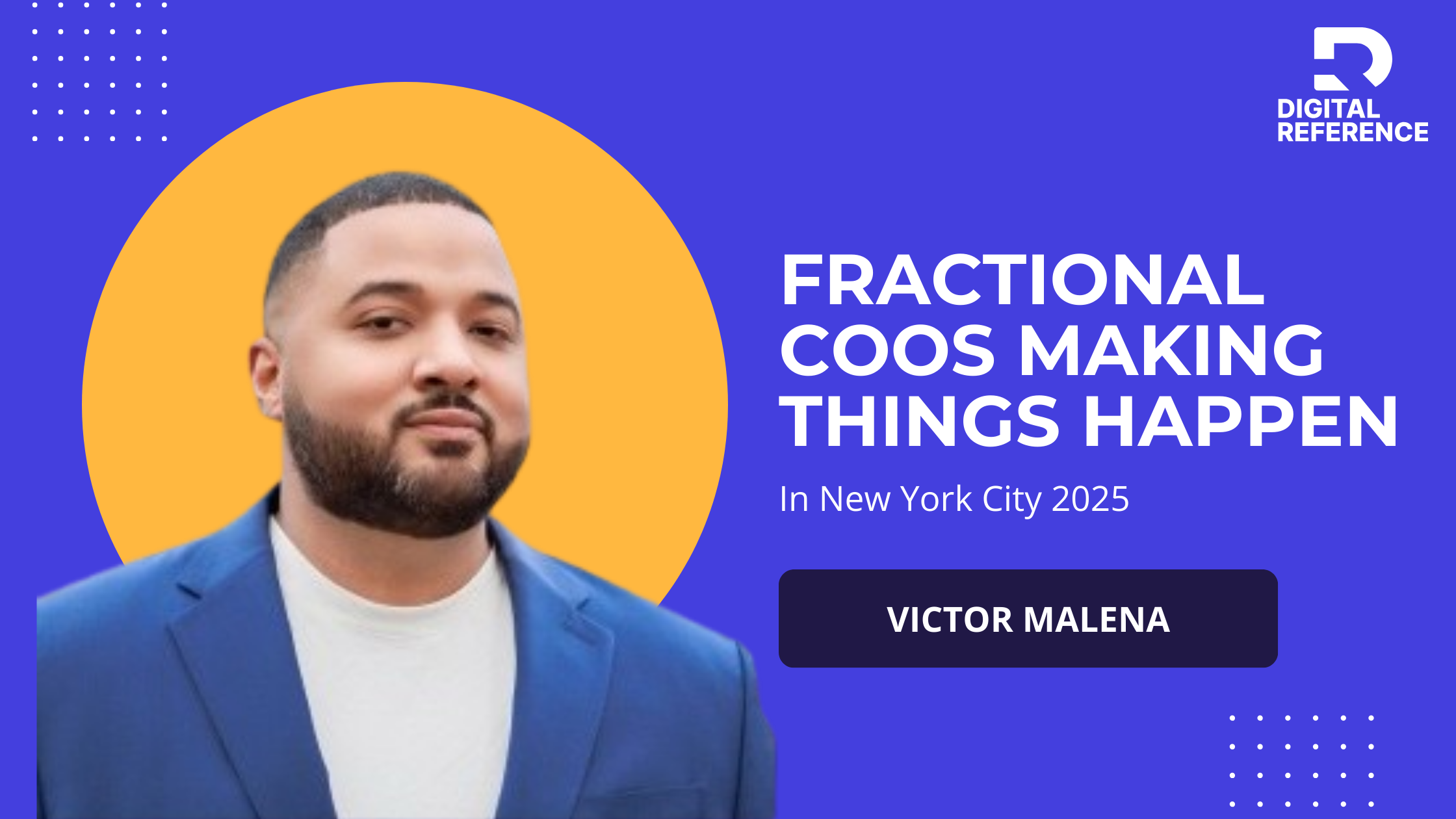 DIGITAL REFERENCE

FRACTIONAL COOS MAKING THINGS HAPPEN

In New York City 2025

VICTOR MALENA